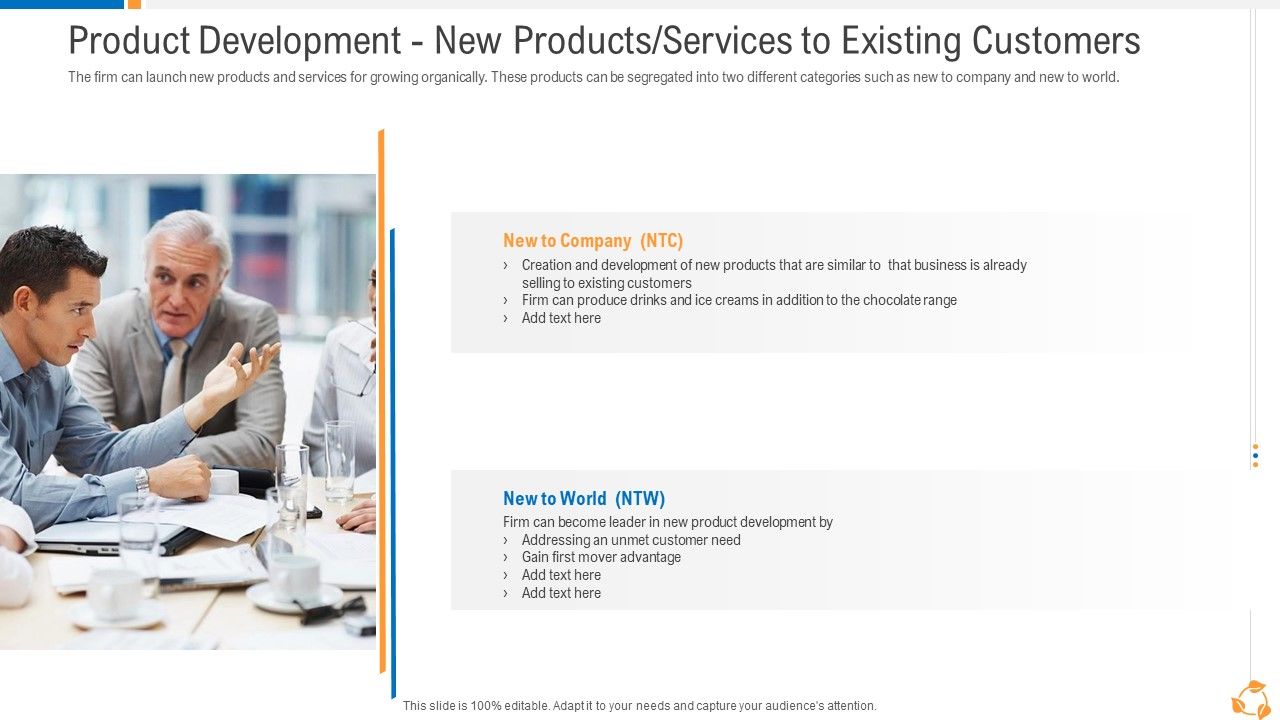 Product Development - New Products/Services to Existing Customers

The firm can launch new products and services for growing organically. These products can be segregated into two different categories such as new to company and new to world.

New to Company (NTC)

› Creation and development of new products that are similar to that business is already selling to existing customers
› Firm can produce drinks and ice creams in addition to the chocolate range
› Add text here

New to World (NTW)

Firm can become leader in new product development by
› Addressing an unmet customer need
› Gain first mover advantage
› Add text here
› Add text here

This slide is 100% editable. Adapt it to your needs and capture your audience's attention.